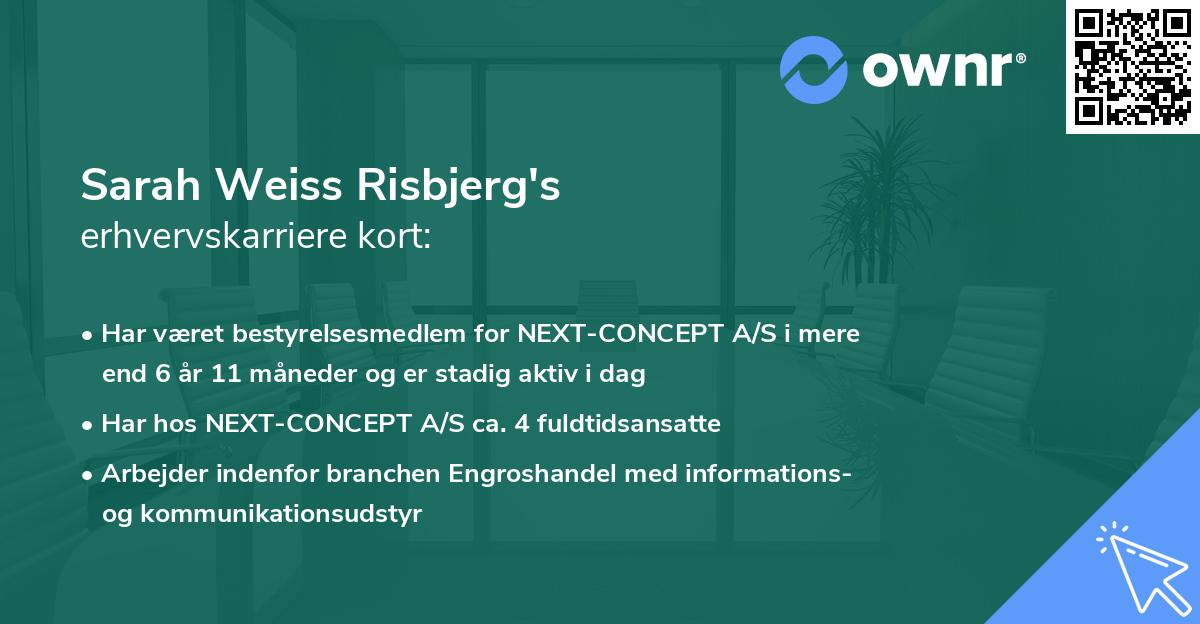 ownr®

Sarah Weiss Risbjerg's
erhvervskarriere kort:

• Har været bestyrelsesmedlem for NEXT-CONCEPT A/S i mere end 6 år 11 måneder og er stadig aktiv i dag

• Har hos NEXT-CONCEPT A/S ca. 4 fuldtidsansatte

• Arbejder indenfor branchen Engroshandel med informations- og kommunikationsudstyr